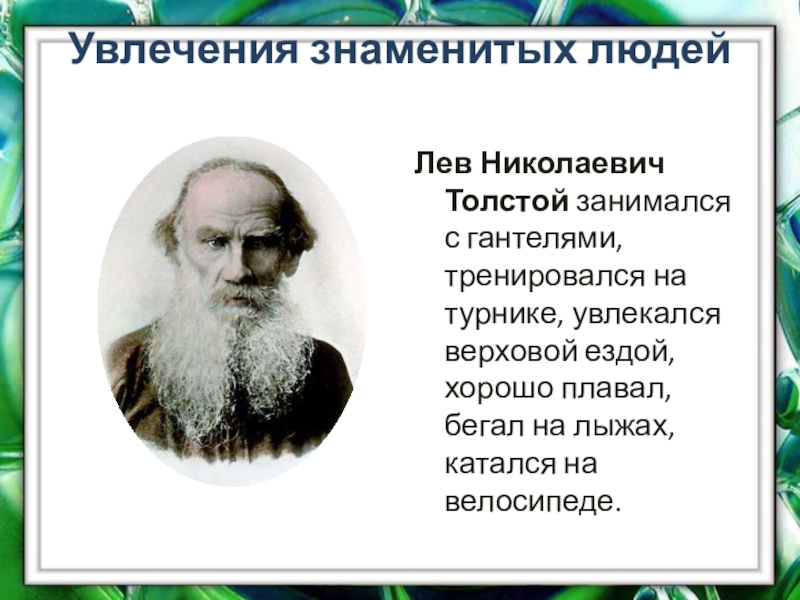 Увлечения знаменитых людей

Лев Николаевич Толстой занимался с гантелями, тренировался на турнике, увлекался верховой ездой, хорошо плавал, бегал на лыжах, катался на велосипеде.